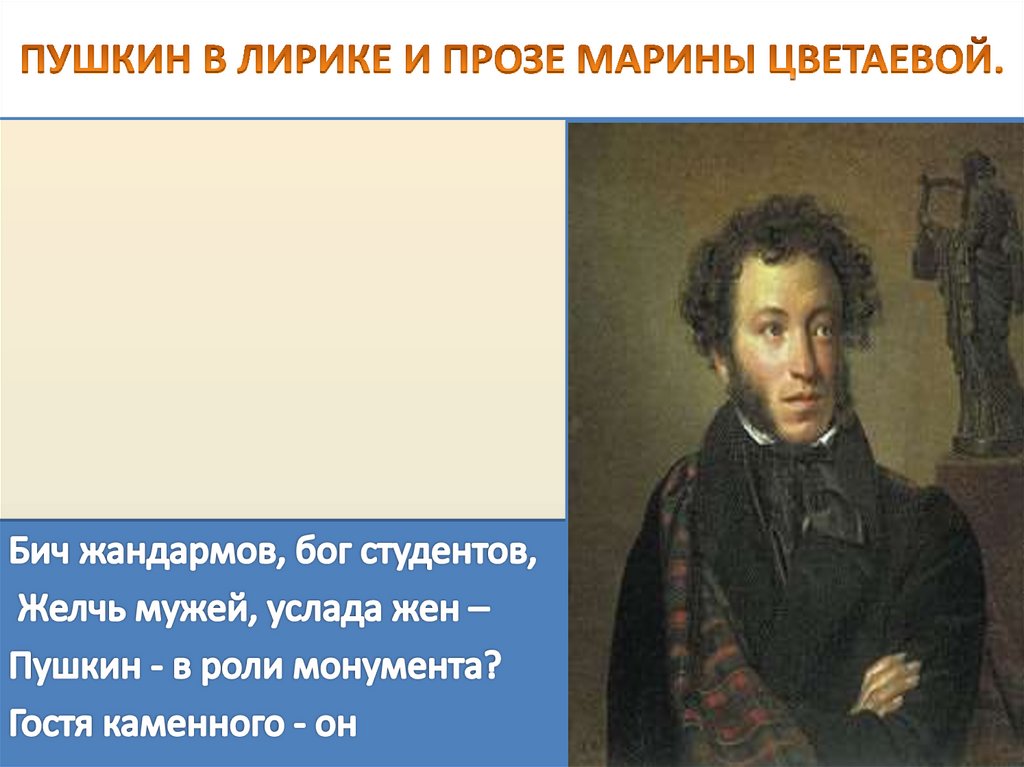 ПУШКИН В ЛИРИКЕ И ПРОЗЕ МАРИНЫ ЦВЕТАЕВОЙ.

Бич жандармов, бог студентов,
Желчь мужей, услада жен –
Пушкин - в роли монумента?
Гостя каменного - он